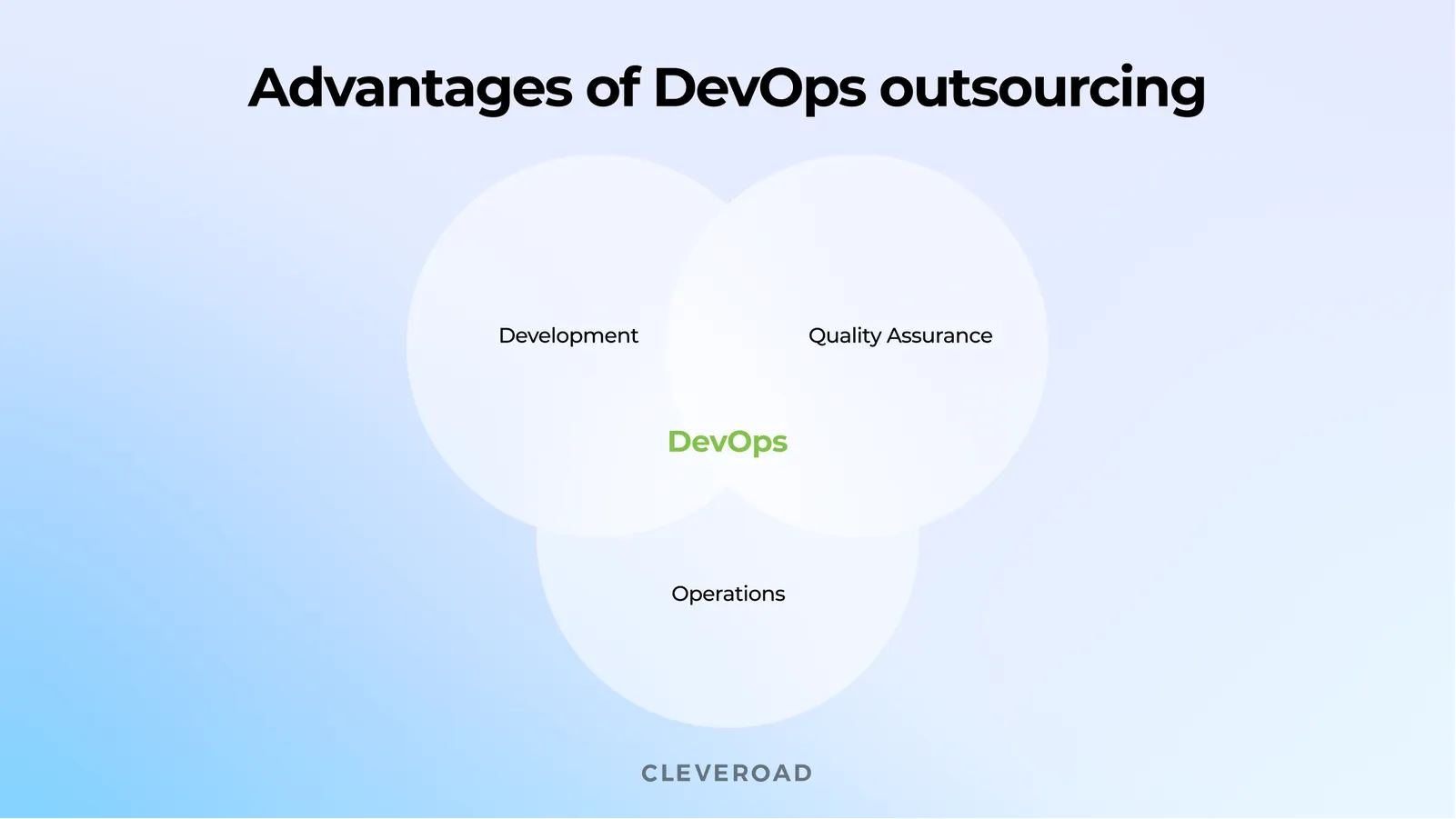 Advantages of DevOps outsourcing

Development

Quality Assurance

DevOps

Operations

CLEVEROAD